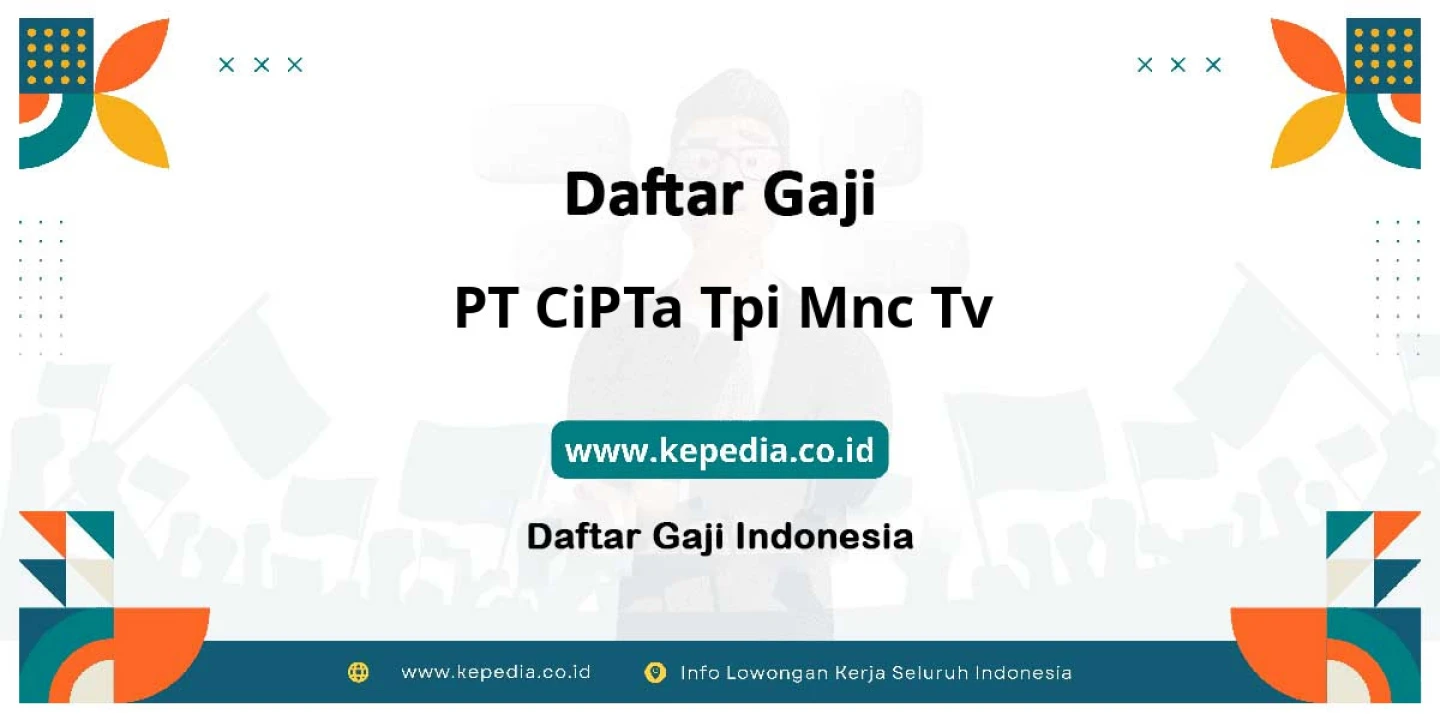 Daftar Gaji

PT CiPTa Tpi Mnc Tv

www.kepedia.co.id

Daftar Gaji Indonesia

www.kepedia.co.id Info Lowongan Kerja Seluruh Indonesia